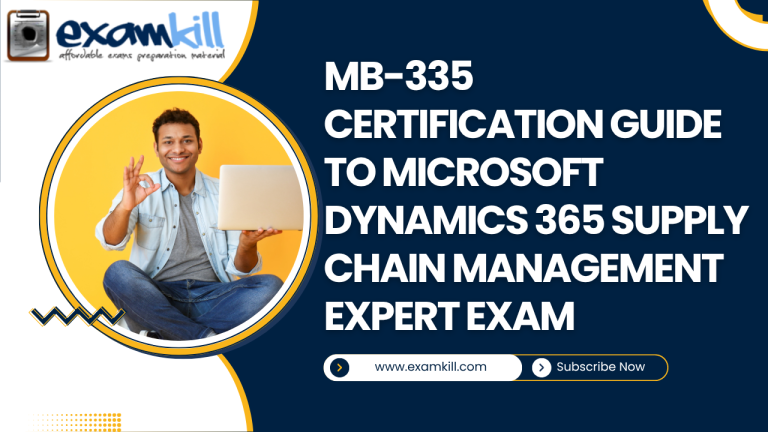 examkill
affordable exams preparation material

MB-335 CERTIFICATION GUIDE TO MICROSOFT DYNAMICS 365 SUPPLY CHAIN MANAGEMENT EXPERT EXAM

www.examkill.com

Subscribe Now